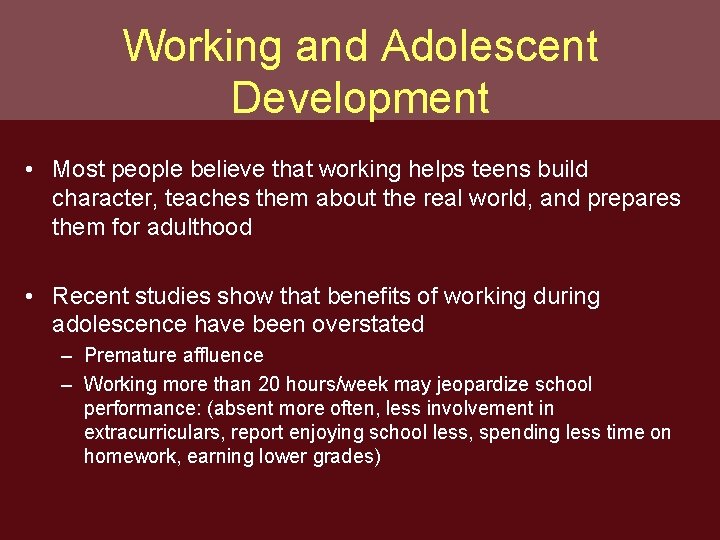 Working and Adolescent Development

• Most people believe that working helps teens build character, teaches them about the real world, and prepares them for adulthood

• Recent studies show that benefits of working during adolescence have been overstated
– Premature affluence
– Working more than 20 hours/week may jeopardize school performance: (absent more often, less involvement in extracurriculars, report enjoying school less, spending less time on homework, earning lower grades)